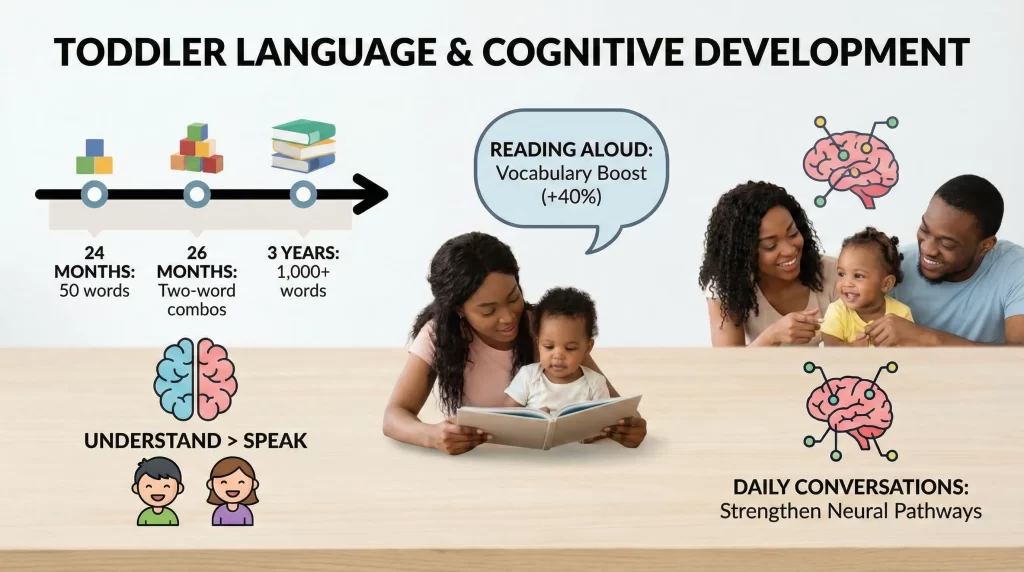 TODDLER LANGUAGE & COGNITIVE DEVELOPMENT

24 MONTHS: 50 words

26 MONTHS: Two-word combos

3 YEARS: 1,000+ words

READING ALOUD: Vocabulary Boost (+40%)

UNDERSTAND > SPEAK

DAILY CONVERSATIONS: Strengthen Neural Pathways